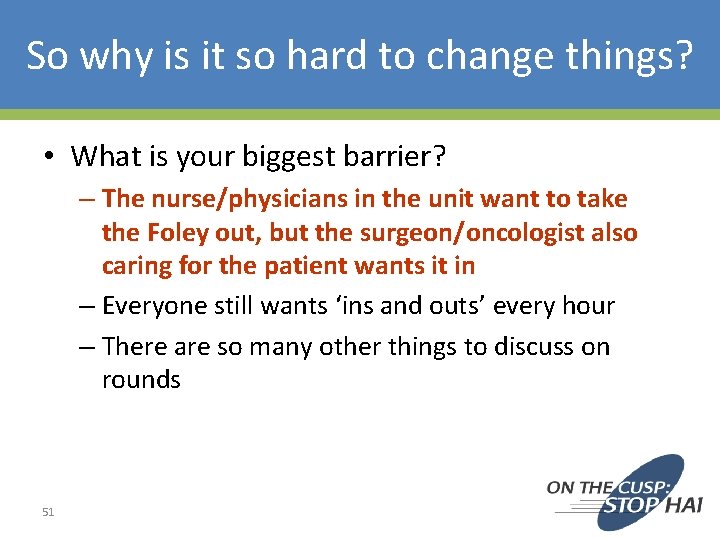 So why is it so hard to change things?

• What is your biggest barrier?

– The nurse/physicians in the unit want to take the Foley out, but the surgeon/oncologist also caring for the patient wants it in

– Everyone still wants ‘ins and outs’ every hour

– There are so many other things to discuss on rounds

51

ON THE CUSP: STOP HAI